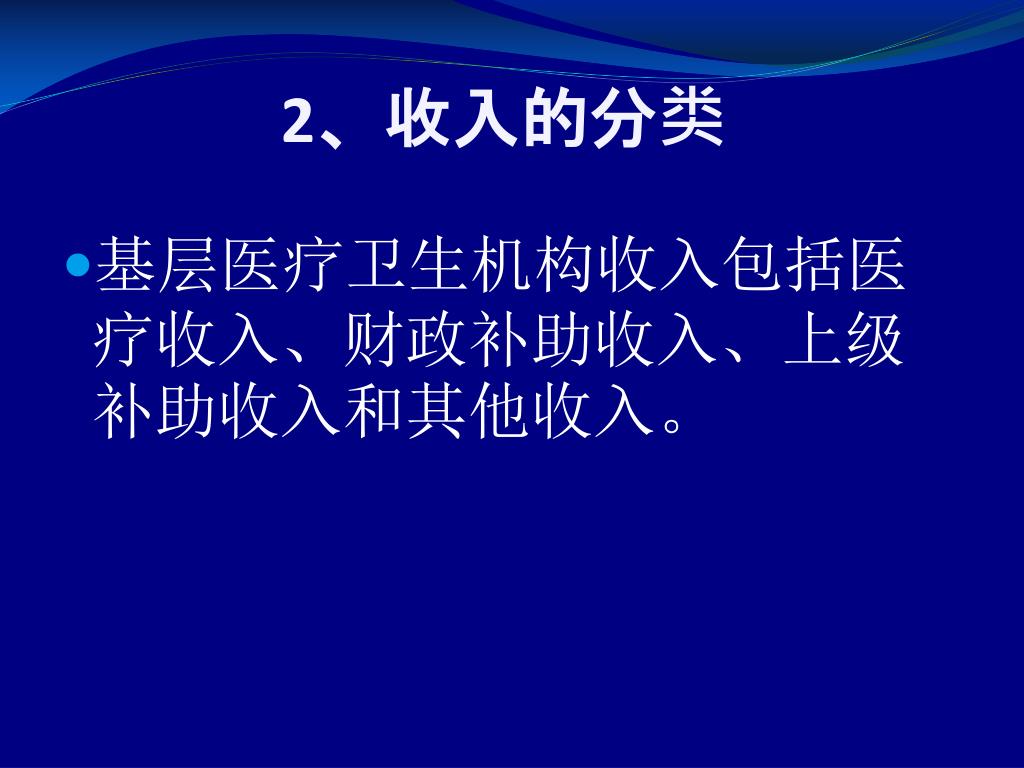 2、收入的分类

基层医疗卫生机构收入包括医疗收入、财政补助收入、上级补助收入和其他收入。